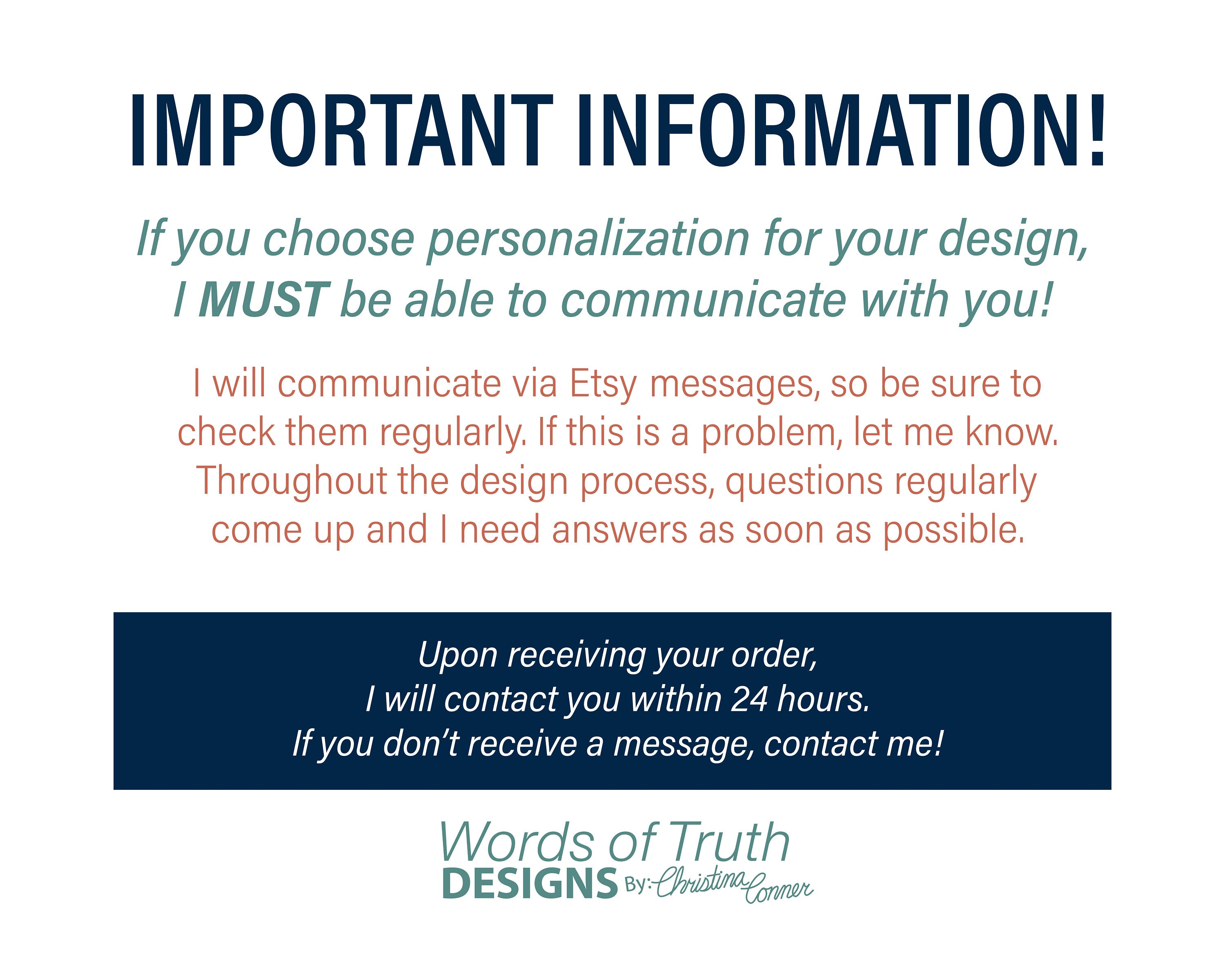 IMPORTANT INFORMATION!

If you choose personalization for your design, I MUST be able to communicate with you!

I will communicate via Etsy messages, so be sure to check them regularly. If this is a problem, let me know. Throughout the design process, questions regularly come up and I need answers as soon as possible.

Upon receiving your order,
I will contact you within 24 hours.
If you don't receive a message, contact me!

Words of Truth
DESIGNS By: Christina Conner